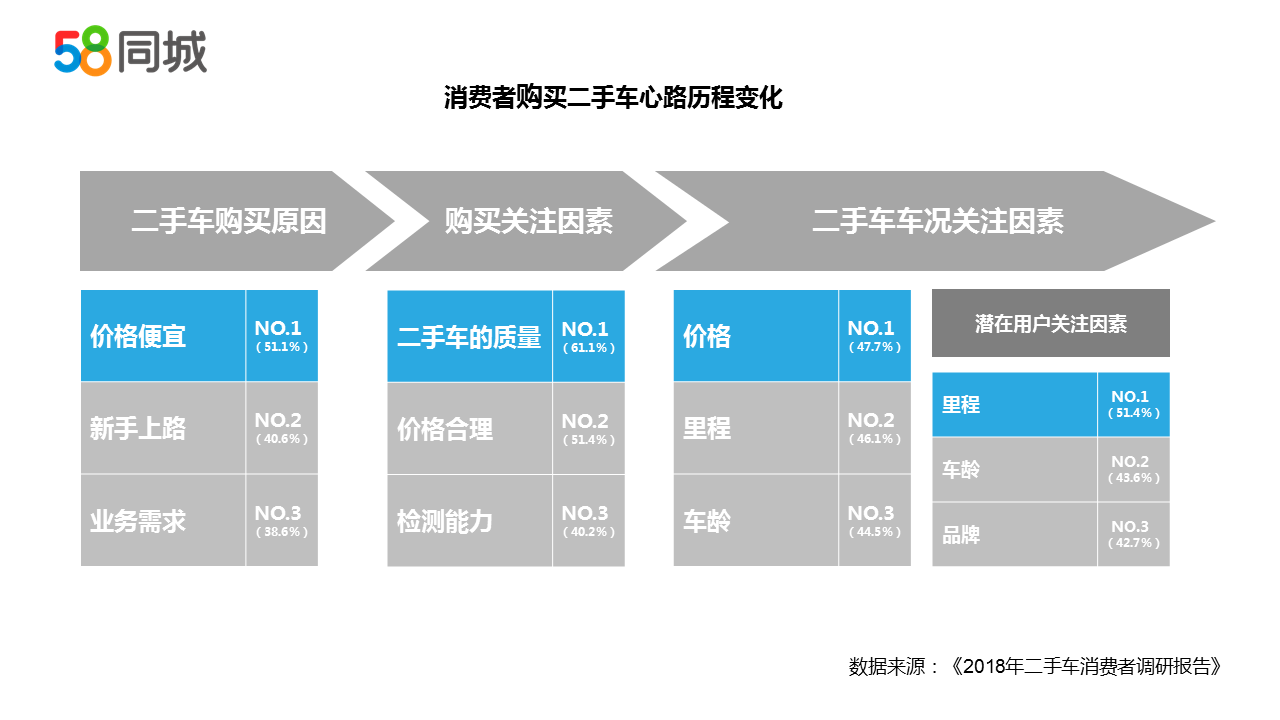 58同城

消费者购买二手车心路历程变化

二手车购买原因

购买关注因素

二手车车况关注因素

| 价格便宜 | NO.1 (51.1%) |
|---|---|
| 新手上路 | NO.2 (40.6%) |
| 业务需求 | NO.3 (38.6%) |

| 二手车的质量 | NO.1 (61.1%) |
|---|---|
| 价格合理 | NO.2 (51.4%) |
| 检测能力 | NO.3 (40.2%) |

| 价格 | NO.1 (47.7%) |
|---|---|
| 里程 | NO.2 (46.1%) |
| 车龄 | NO.3 (44.5%) |

潜在用户关注因素

| 里程 | NO.1 (51.4%) |
|---|---|
| 车龄 | NO.2 (43.6%) |
| 品牌 | NO.3 (42.7%) |

数据来源：《2018年二手车消费者调研报告》